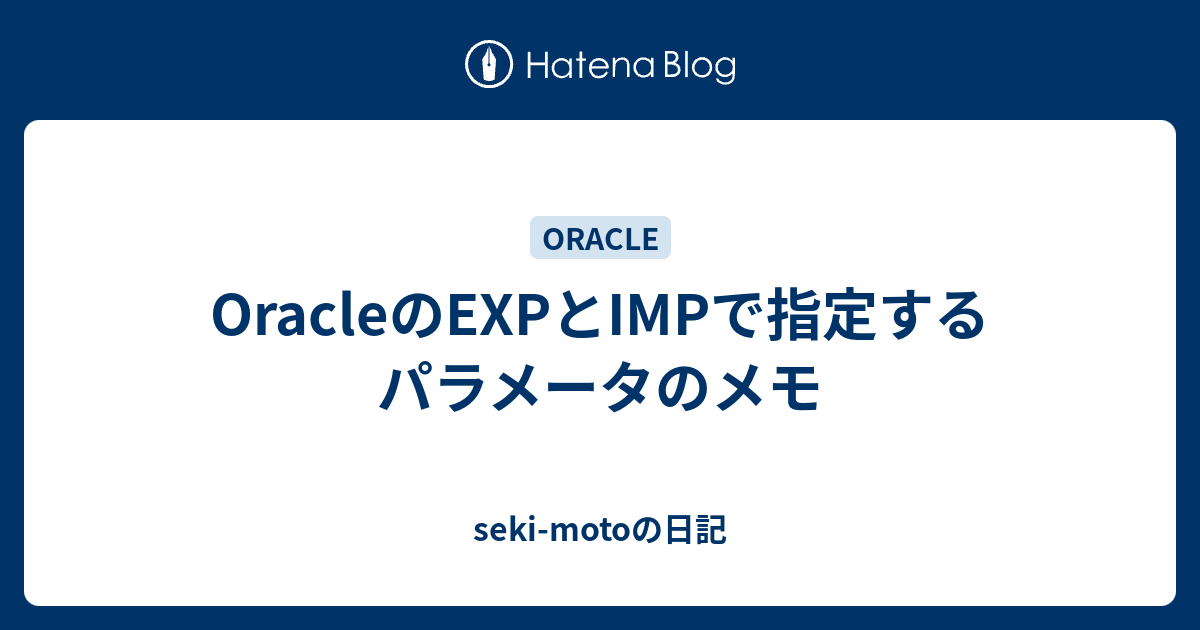 Hatena Blog

ORACLE

OracleのEXPとIMPで指定するパラメータのメモ

seki-motoの日記